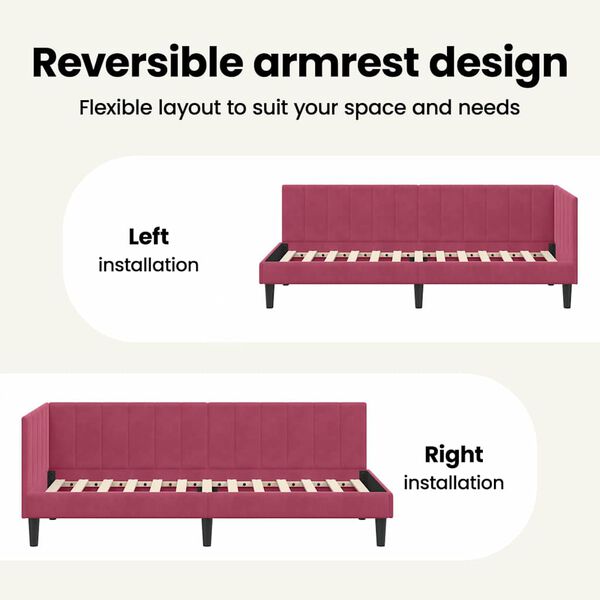 Reversible armrest design

Flexible layout to suit your space and needs

Left
installation

Right
installation